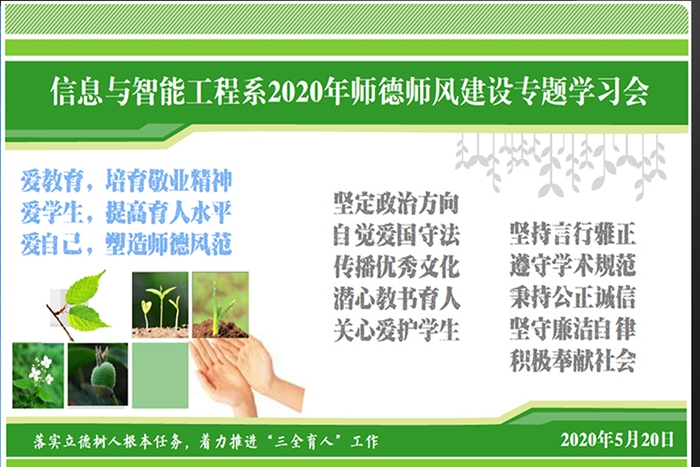 信息与智能工程系2020年师德师风建设专题学习会

爱教育，培育敬业精神
爱学生，提高育人水平
爱自己，塑造师德风范

坚定政治方向
自觉爱国守法
传播优秀文化
潜心教书育人
关心爱护学生

坚持言行雅正
遵守学术规范
秉持公正诚信
坚守廉洁自律
积极奉献社会

落实立德树人根本任务，着力推进“三全育人”工作

2020年5月20日